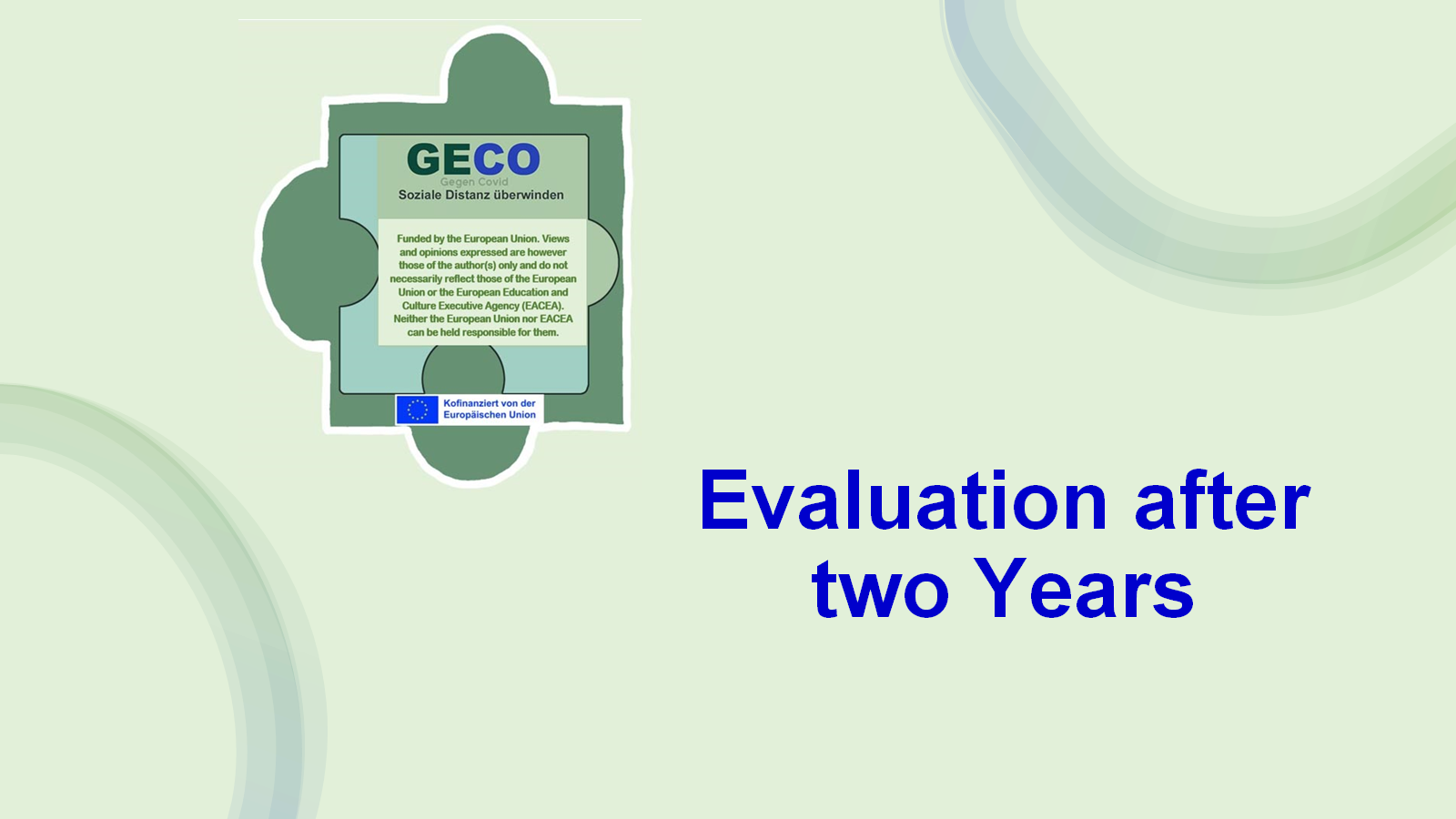 GECO
Gegen Covid
Soziale Distanz überwinden

Funded by the European Union. Views and opinions expressed are however those of the author(s) only and do not necessarily reflect those of the European Union or the European Education and Culture Executive Agency (EACEA). Neither the European Union nor EACEA can be held responsible for them.

Kofinanziert von der Europäischen Union

Evaluation after two Years